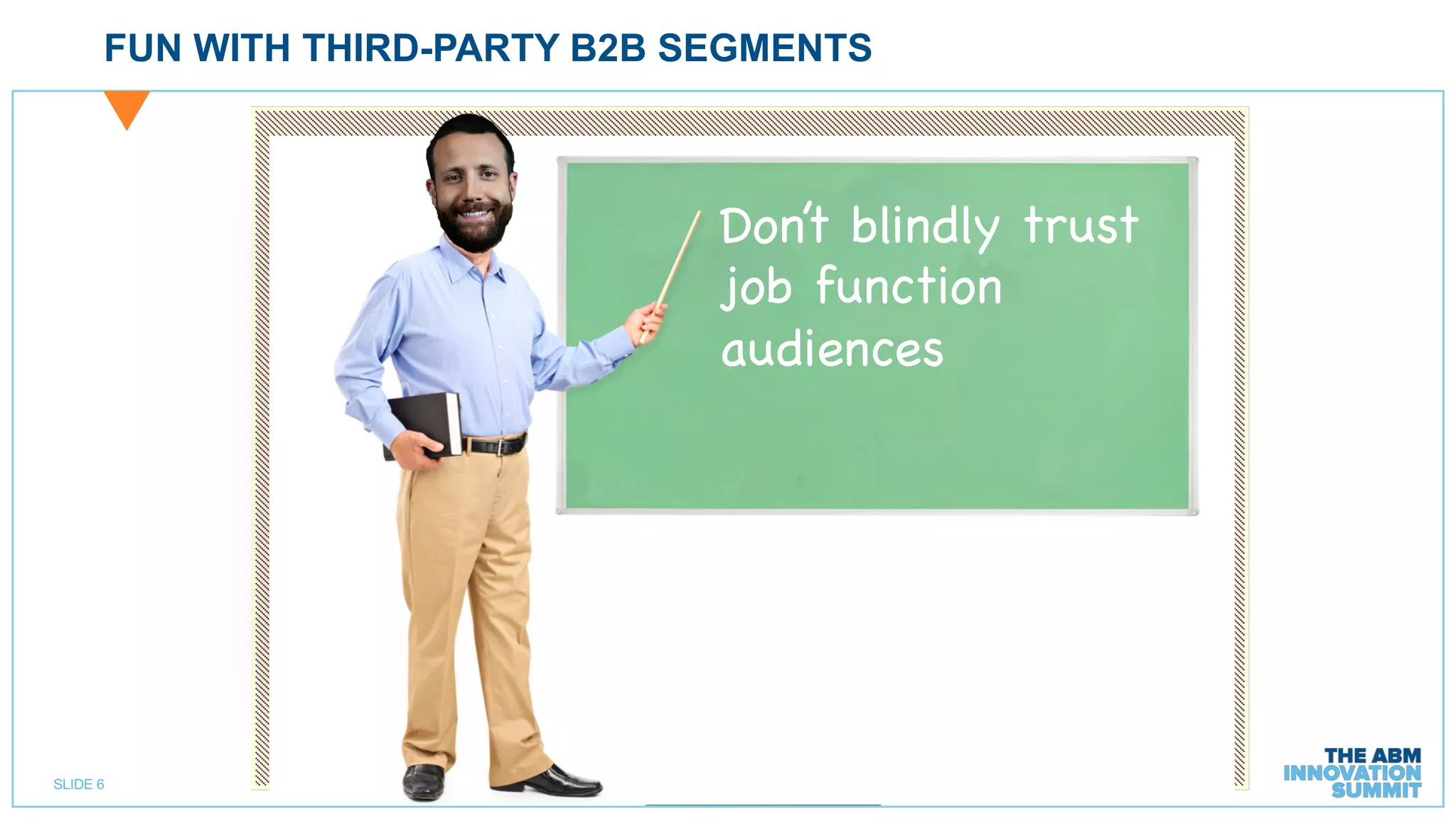 FUN WITH THIRD-PARTY B2B SEGMENTS

Don't blindly trust job function audiences

SLIDE 6

THE ABM INNOVATION SUMMIT